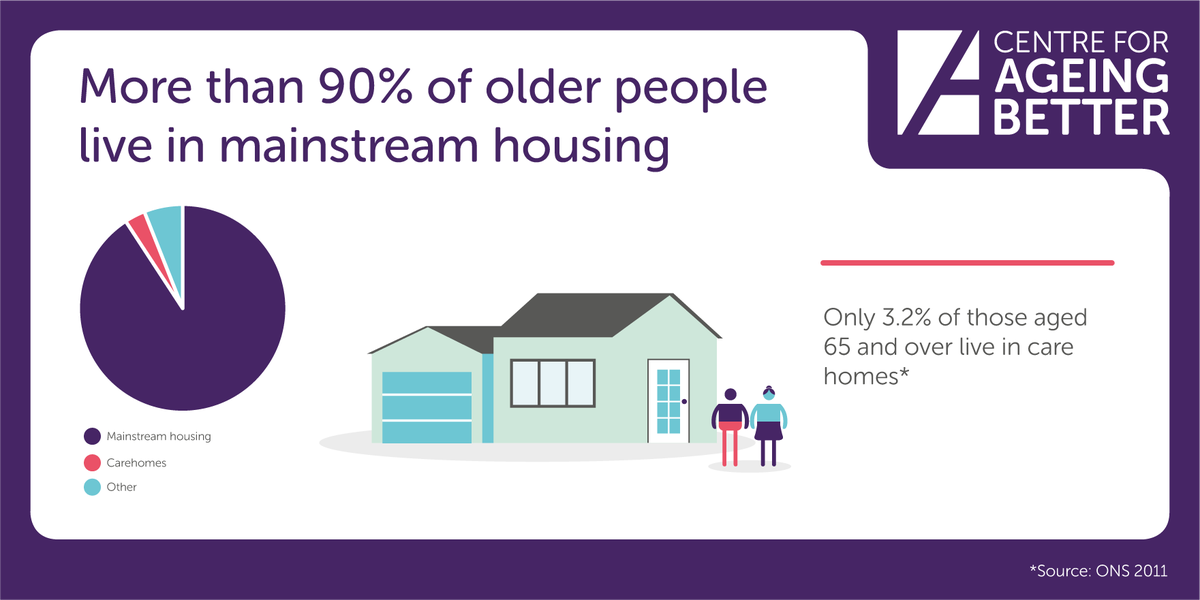 More than 90% of older people live in mainstream housing

CENTRE FOR AGEING BETTER

Mainstream housing
Carehomes
Other

Only 3.2% of those aged 65 and over live in care homes*

*Source: ONS 2011